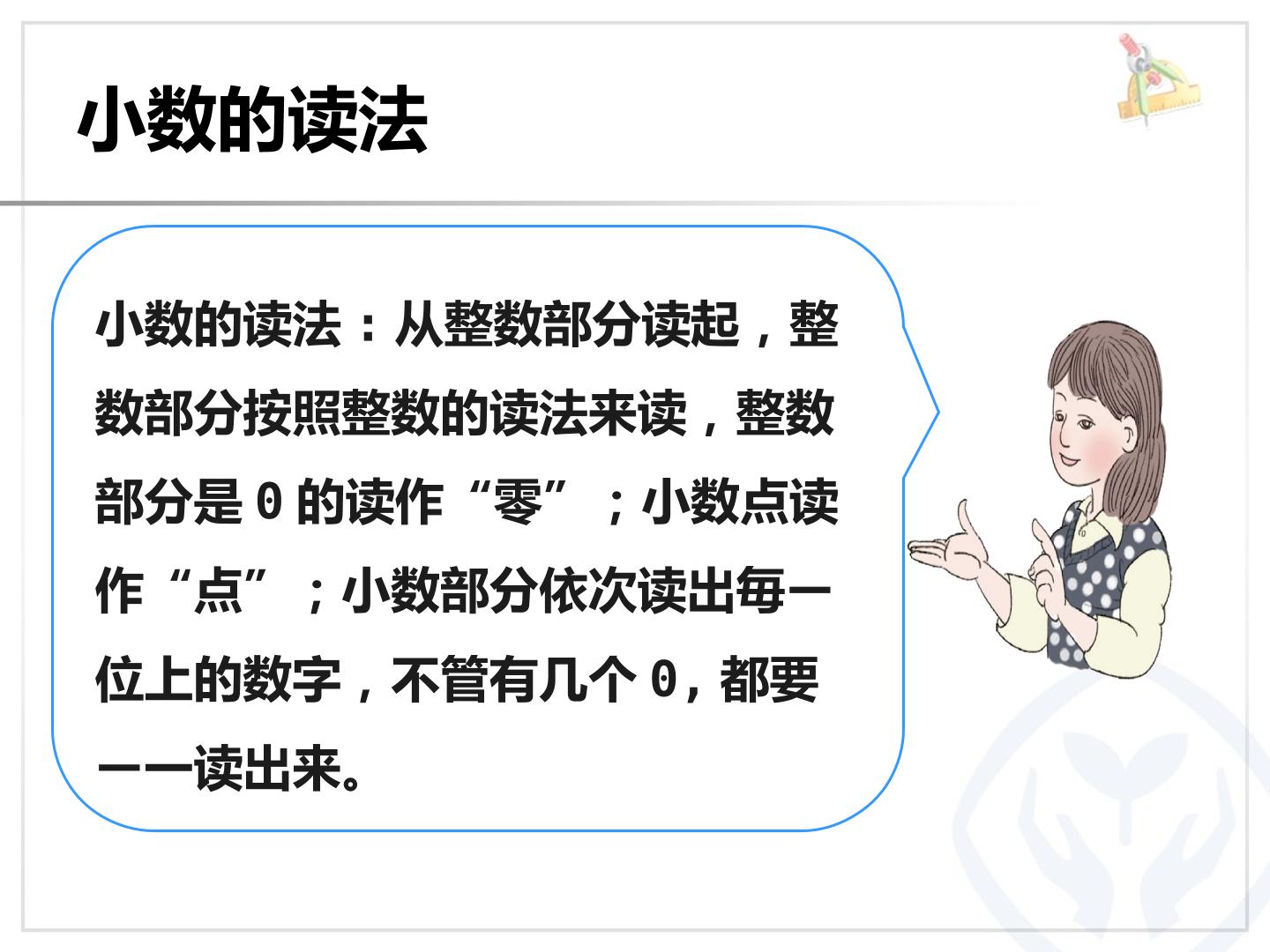 小数的读法

小数的读法：从整数部分读起，整数部分按照整数的读法来读，整数部分是 0 的读作“零”；小数点读作“点”；小数部分依次读出每一位上的数字，不管有几个 0，都要一一读出来。